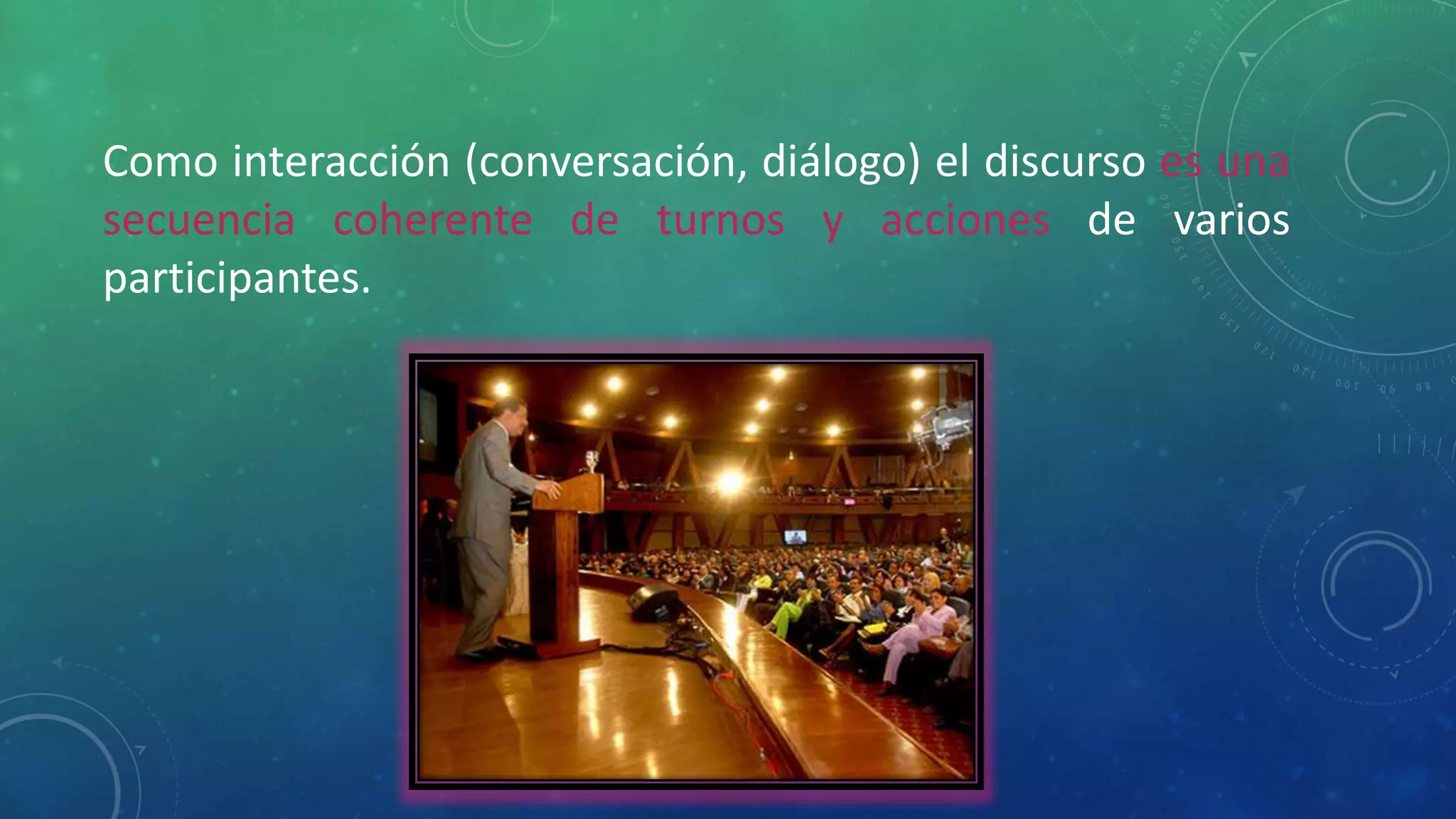 Como interacción (conversación, diálogo) el discurso es una secuencia coherente de turnos y acciones de varios participantes.